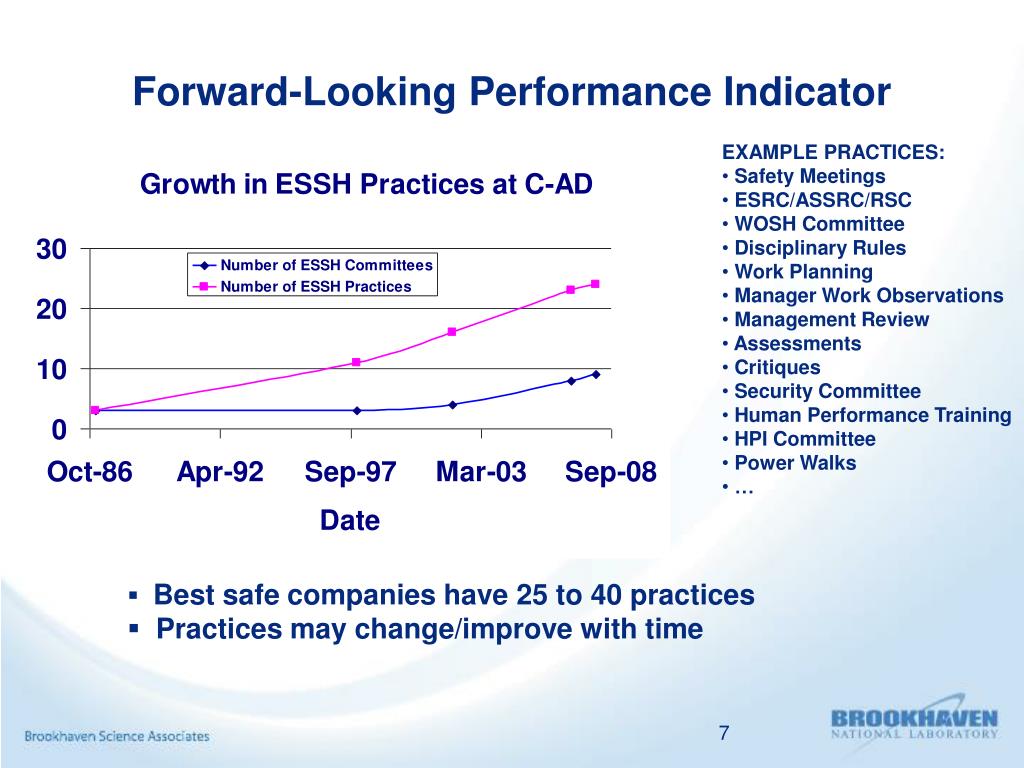 Forward-Looking Performance Indicator

Growth in ESSH Practices at C-AD

30
20
10
0

Number of ESSH Committees
Number of ESSH Practices

Oct-86 Apr-92 Sep-97 Mar-03 Sep-08

Date

EXAMPLE PRACTICES:
• Safety Meetings
• ESRC/ASSRC/RSC
• WOSH Committee
• Disciplinary Rules
• Work Planning
• Manager Work Observations
• Management Review
• Assessments
• Critiques
• Security Committee
• Human Performance Training
• HPI Committee
• Power Walks
• …

▪ Best safe companies have 25 to 40 practices
▪ Practices may change/improve with time

Brookhaven Science Associates

7

BROOKHAVEN
NATIONAL LABORATORY